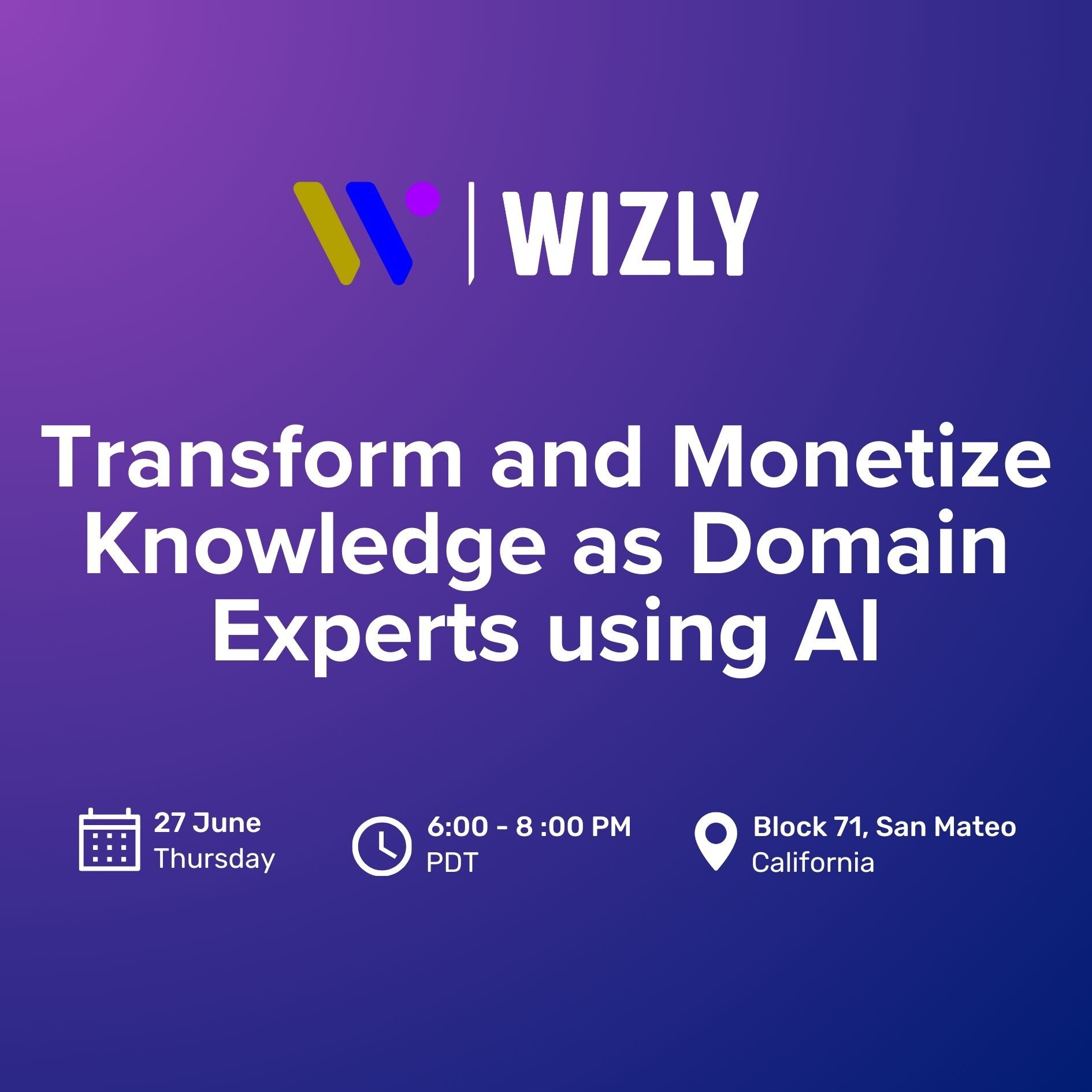 WIZLY

Transform and Monetize Knowledge as Domain Experts using AI

27 June
Thursday

6:00 - 8 :00 PM
PDT

Block 71, San Mateo
California